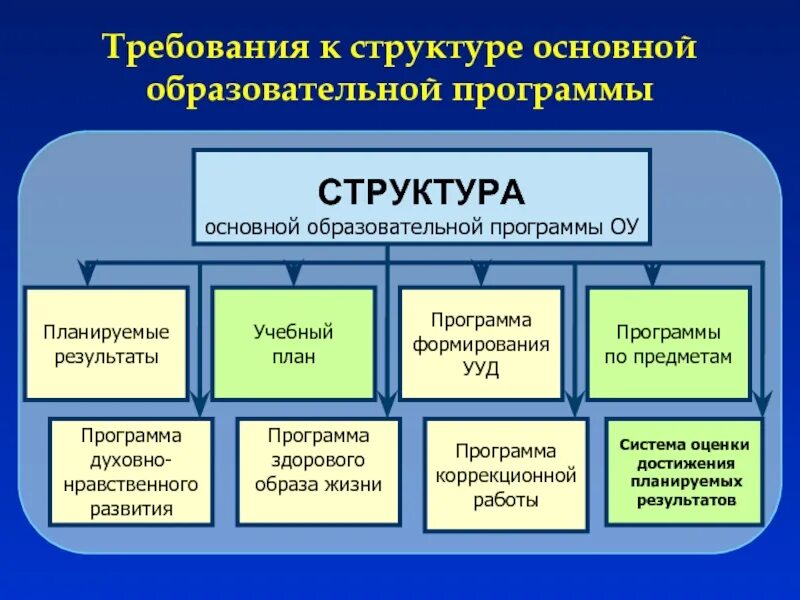 Требования к структуре основной образовательной программы

СТРУКТУРА
основной образовательной программы ОУ

Планируемые результаты

Учебный план

Программа формирования УУД

Программы по предметам

Программа духовно-нравственного развития

Программа здорового образа жизни

Программа коррекционной работы

Система оценки достижения планируемых результатов